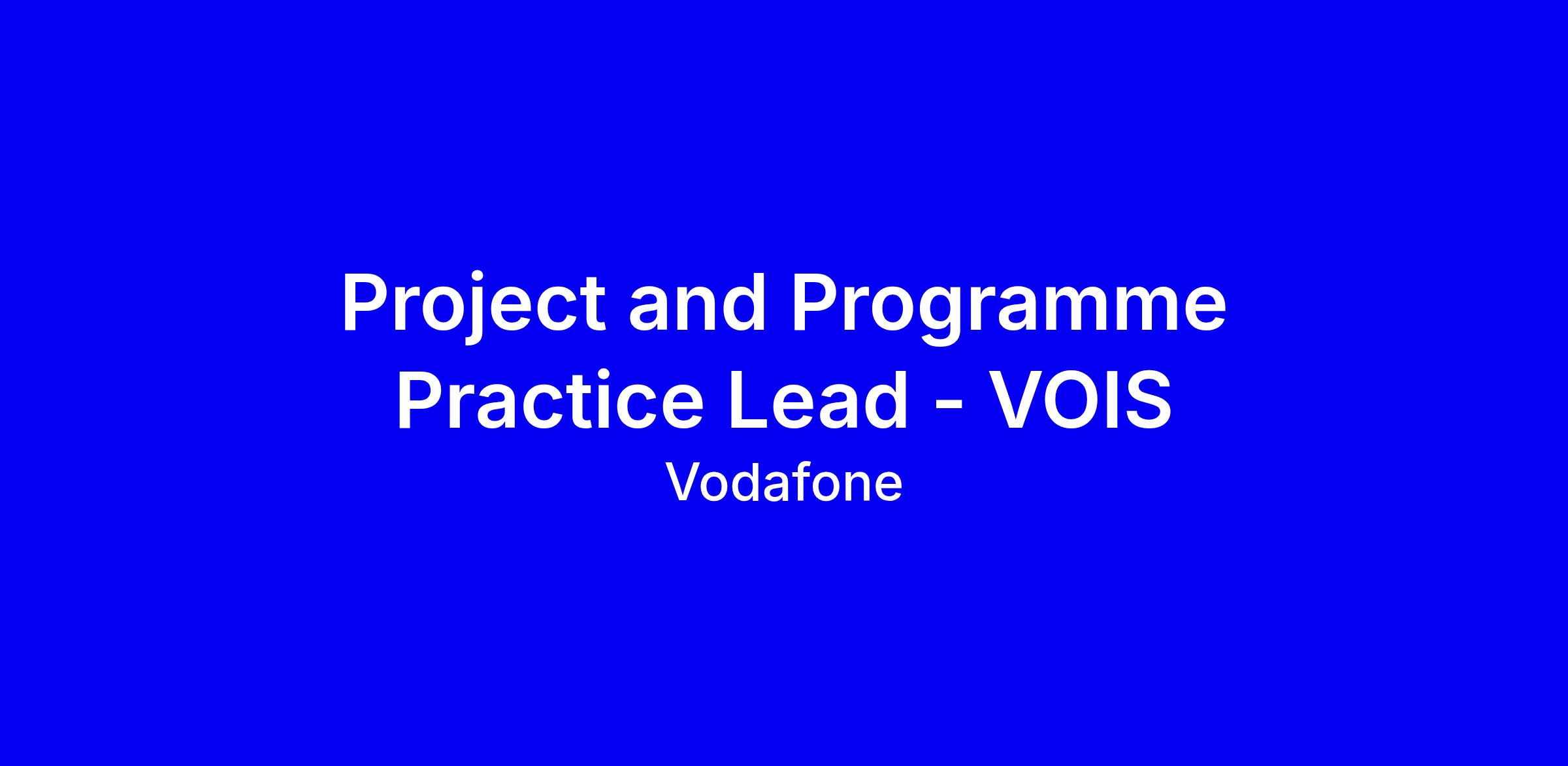 Project and Programme Practice Lead - VOIS

Vodafone